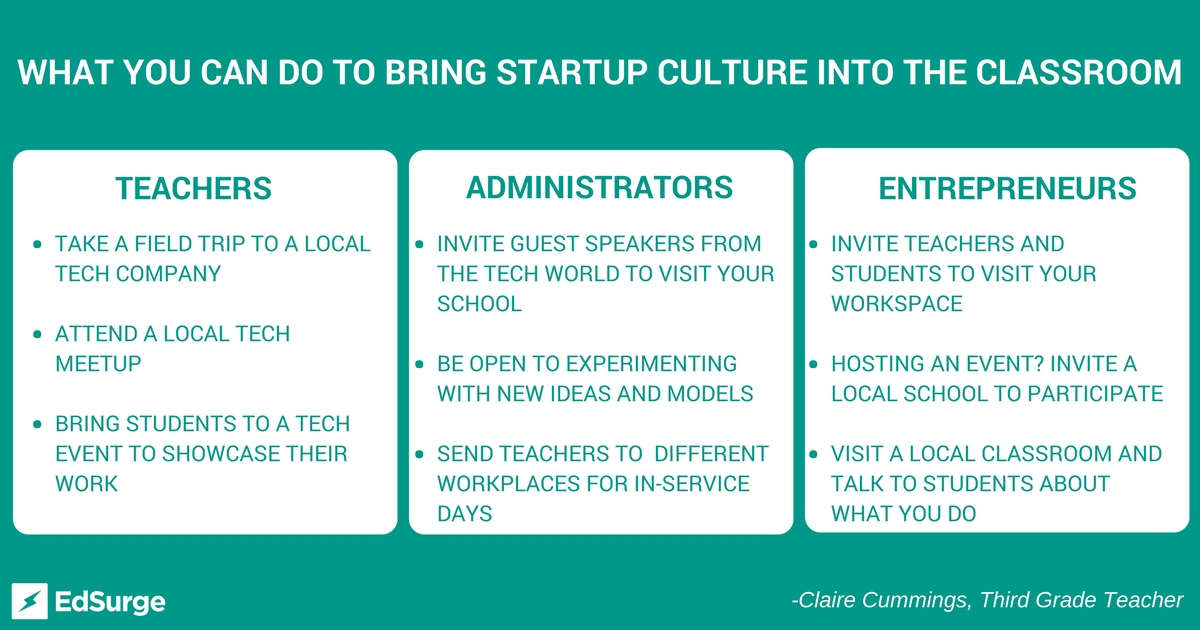 WHAT YOU CAN DO TO BRING STARTUP CULTURE INTO THE CLASSROOM

TEACHERS

- TAKE A FIELD TRIP TO A LOCAL TECH COMPANY
- ATTEND A LOCAL TECH MEETUP
- BRING STUDENTS TO A TECH EVENT TO SHOWCASE THEIR WORK

ADMINISTRATORS

- INVITE GUEST SPEAKERS FROM THE TECH WORLD TO VISIT YOUR SCHOOL
- BE OPEN TO EXPERIMENTING WITH NEW IDEAS AND MODELS
- SEND TEACHERS TO DIFFERENT WORKPLACES FOR IN-SERVICE DAYS

ENTREPRENEURS

- INVITE TEACHERS AND STUDENTS TO VISIT YOUR WORKSPACE
- HOSTING AN EVENT? INVITE A LOCAL SCHOOL TO PARTICIPATE
- VISIT A LOCAL CLASSROOM AND TALK TO STUDENTS ABOUT WHAT YOU DO

EdSurge

-Claire Cummings, Third Grade Teacher